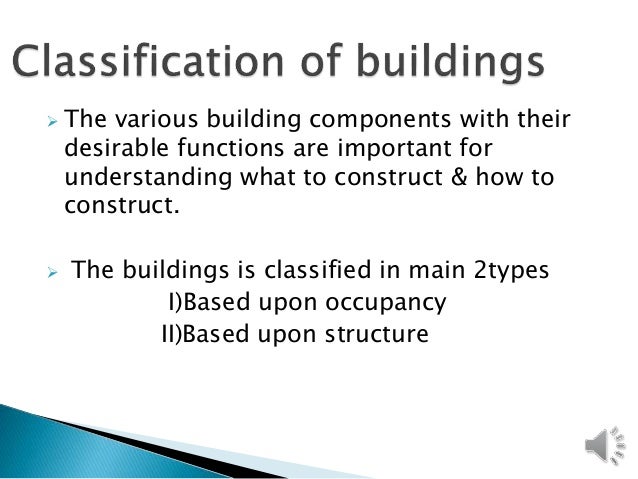 Classification of buildings

➢ The various building components with their desirable functions are important for understanding what to construct & how to construct.

➢ The buildings is classified in main 2types
I)Based upon occupancy
II)Based upon structure